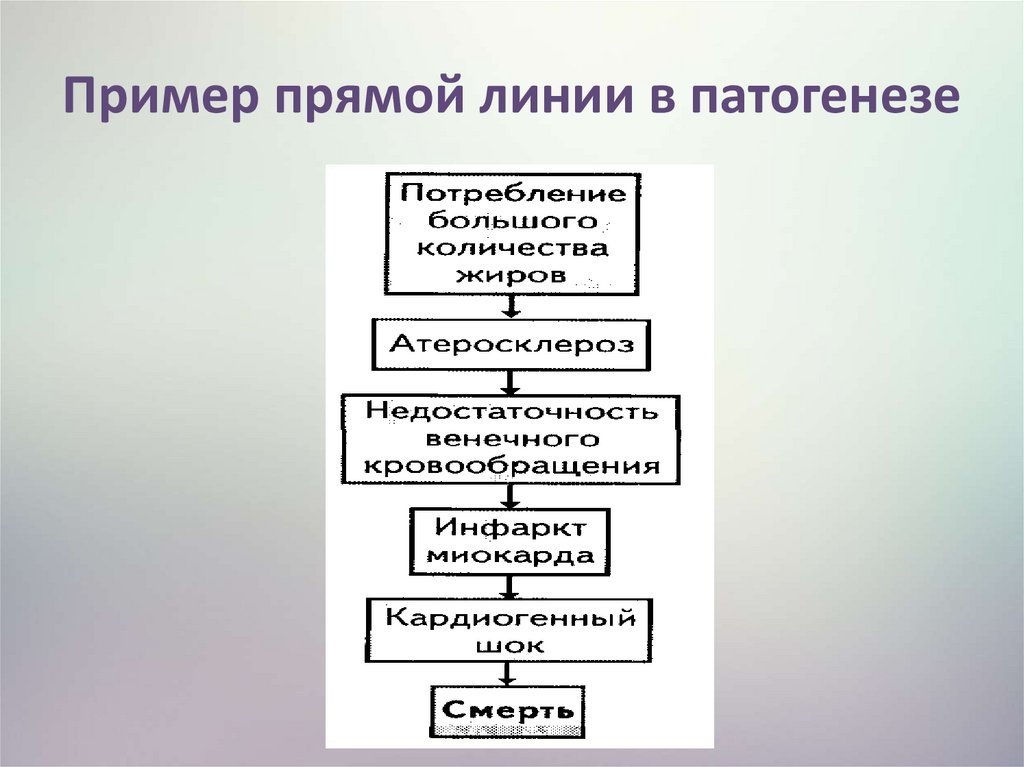 Пример прямой линии в патогенезе

Потребление большого количества жиров

Атеросклероз

Недостаточность венечного кровообращения

Инфаркт миокарда

Кардиогенный шок

Смерть